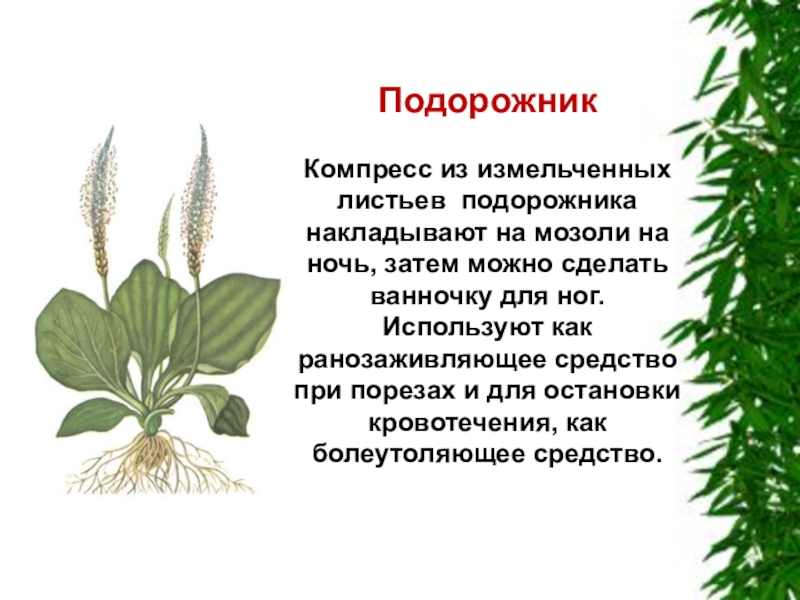 Подорожник

Компресс из измельченных листьев подорожника накладывают на мозоли на ночь, затем можно сделать ванночку для ног. Используют как ранозаживляющее средство при порезах и для остановки кровотечения, как болеутоляющее средство.